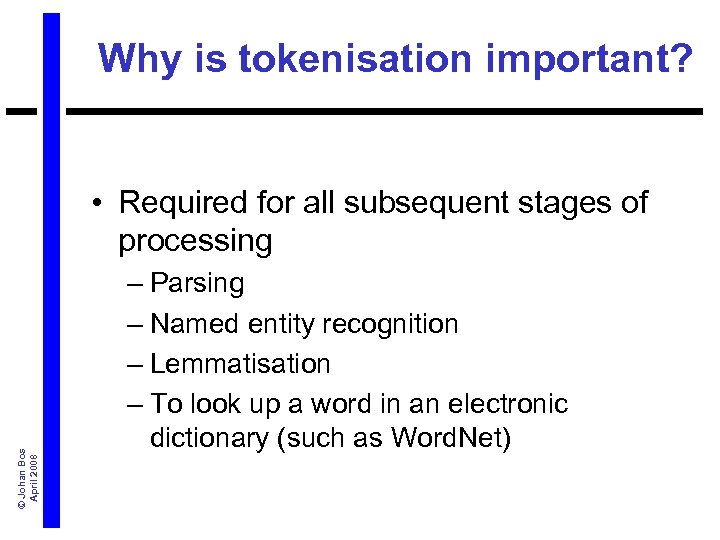 Why is tokenisation important?

• Required for all subsequent stages of processing
– Parsing
– Named entity recognition
– Lemmatisation
– To look up a word in an electronic dictionary (such as WordNet)

© Johan Bos
April 2008